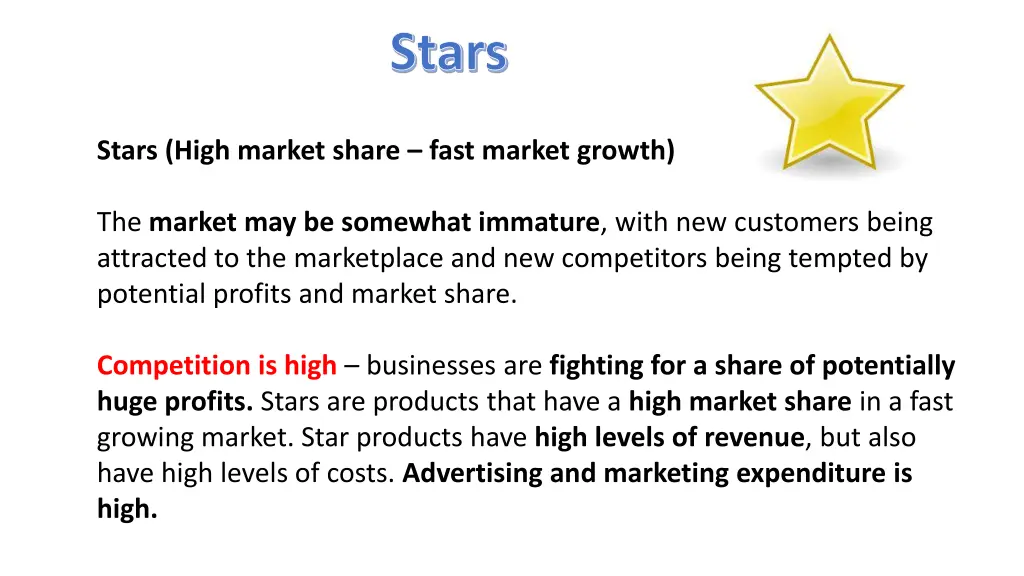 Stars

Stars (High market share – fast market growth)

The market may be somewhat immature, with new customers being attracted to the marketplace and new competitors being tempted by potential profits and market share.

Competition is high – businesses are fighting for a share of potentially huge profits. Stars are products that have a high market share in a fast growing market. Star products have high levels of revenue, but also have high levels of costs. Advertising and marketing expenditure is high.